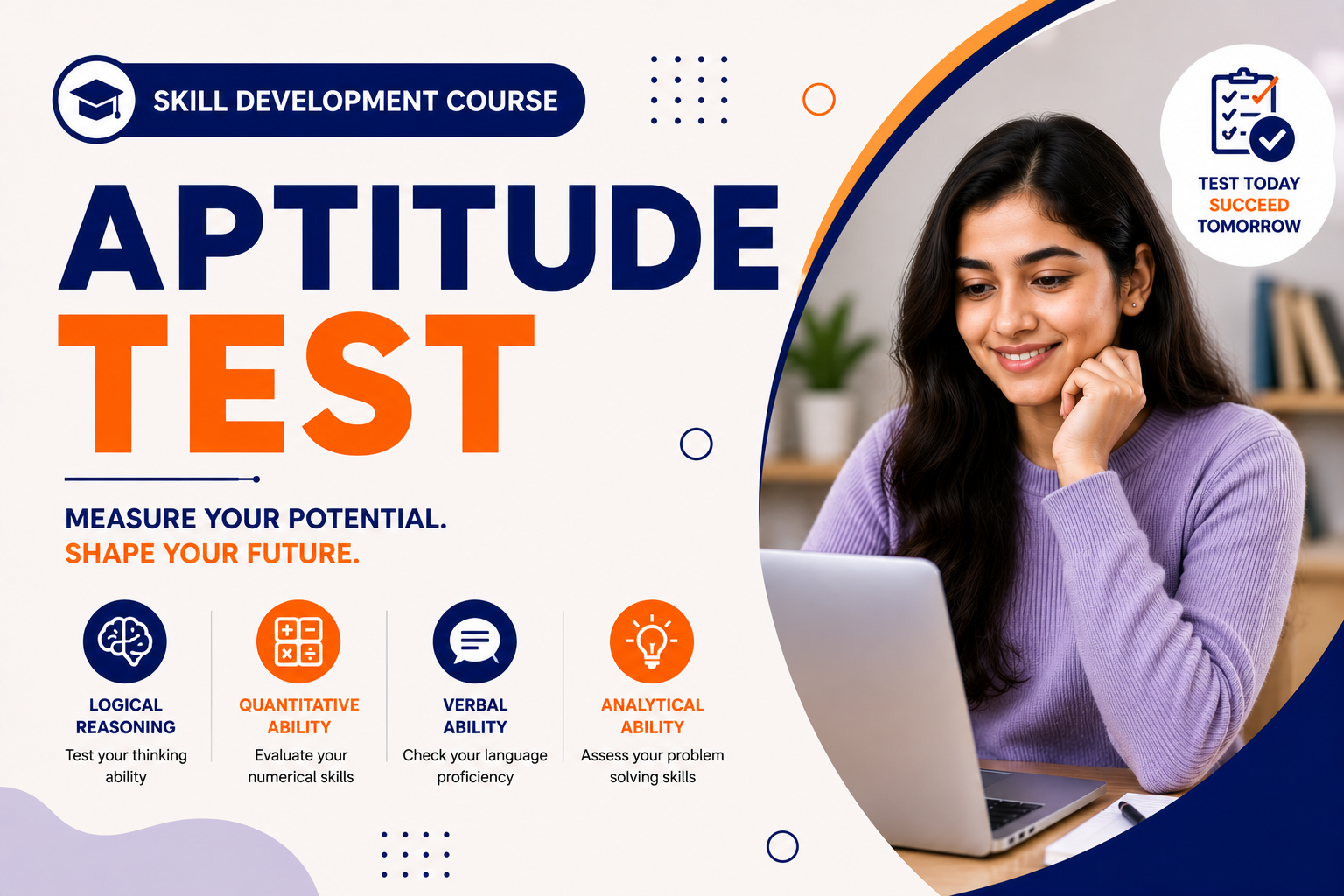 SKILL DEVELOPMENT COURSE

APTITUDE TEST

MEASURE YOUR POTENTIAL.
SHAPE YOUR FUTURE.

LOGICAL REASONING
Test your thinking ability

QUANTITATIVE ABILITY
Evaluate your numerical skills

VERBAL ABILITY
Check your language proficiency

ANALYTICAL ABILITY
Assess your problem solving skills

TEST TODAY
SUCCEED
TOMORROW